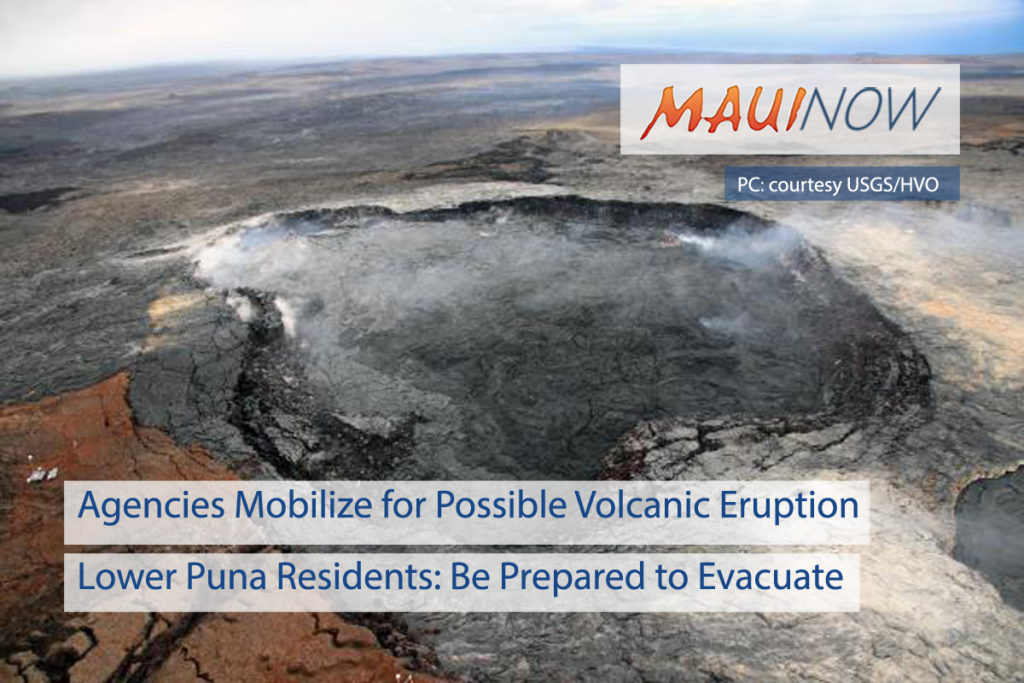 MAUINOW

PC: courtesy USGS/HVO

Agencies Mobilize for Possible Volcanic Eruption

Lower Puna Residents: Be Prepared to Evacuate